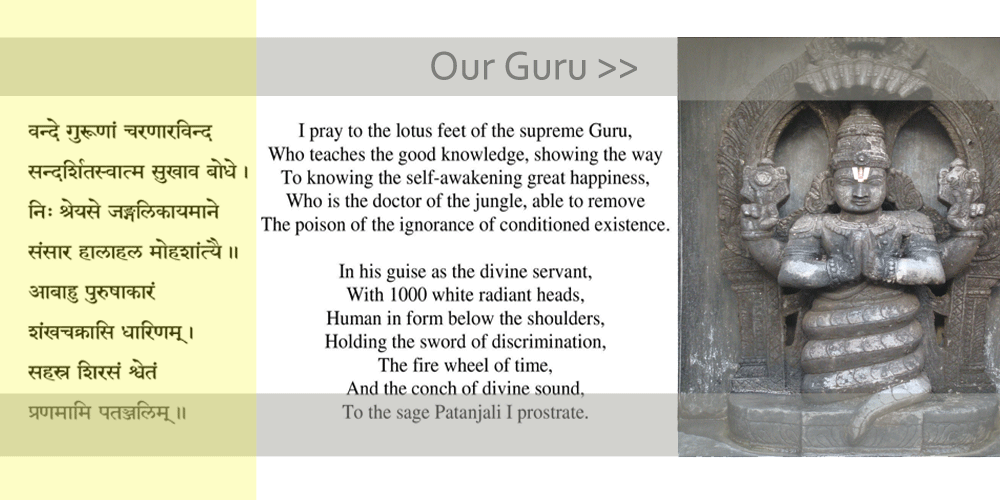 Our Guru >>

वन्दे गुरूणां चरणारविन्द
सन्दर्शितस्वात्म सुखाव बोधे ।
निः श्रेयसे जङ्गलिकायमाने
संसार हालाहल मोहशांत्यै ॥
आबाहु पुरुषाकारं
शंखचक्रासि धारिणम् ।
सहस्र शिरसं श्वेतं
प्रणमामि पतञ्जलिम् ॥

I pray to the lotus feet of the supreme Guru,
Who teaches the good knowledge, showing the way
To knowing the self-awakening great happiness,
Who is the doctor of the jungle, able to remove
The poison of the ignorance of conditioned existence.

In his guise as the divine servant,
With 1000 white radiant heads,
Human in form below the shoulders,
Holding the sword of discrimination,
The fire wheel of time,
And the conch of divine sound,
To the sage Patanjali I prostrate.